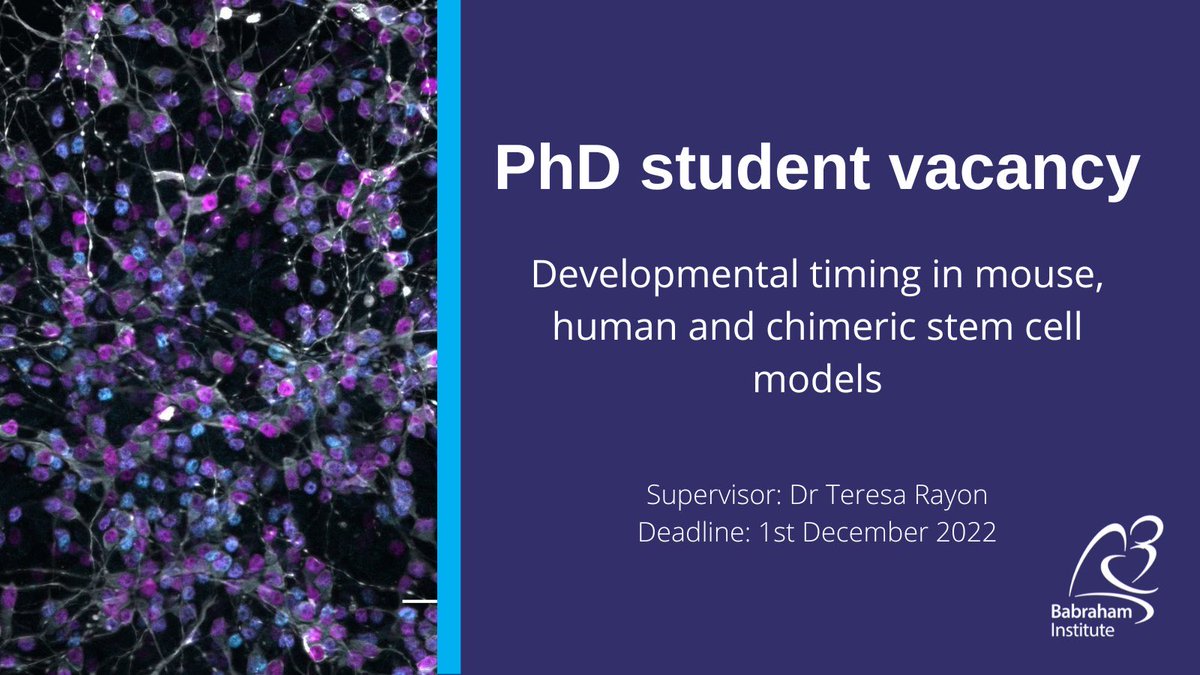 PhD student vacancy

Developmental timing in mouse, human and chimeric stem cell models

Supervisor: Dr Teresa Rayon
Deadline: 1st December 2022

Babraham Institute